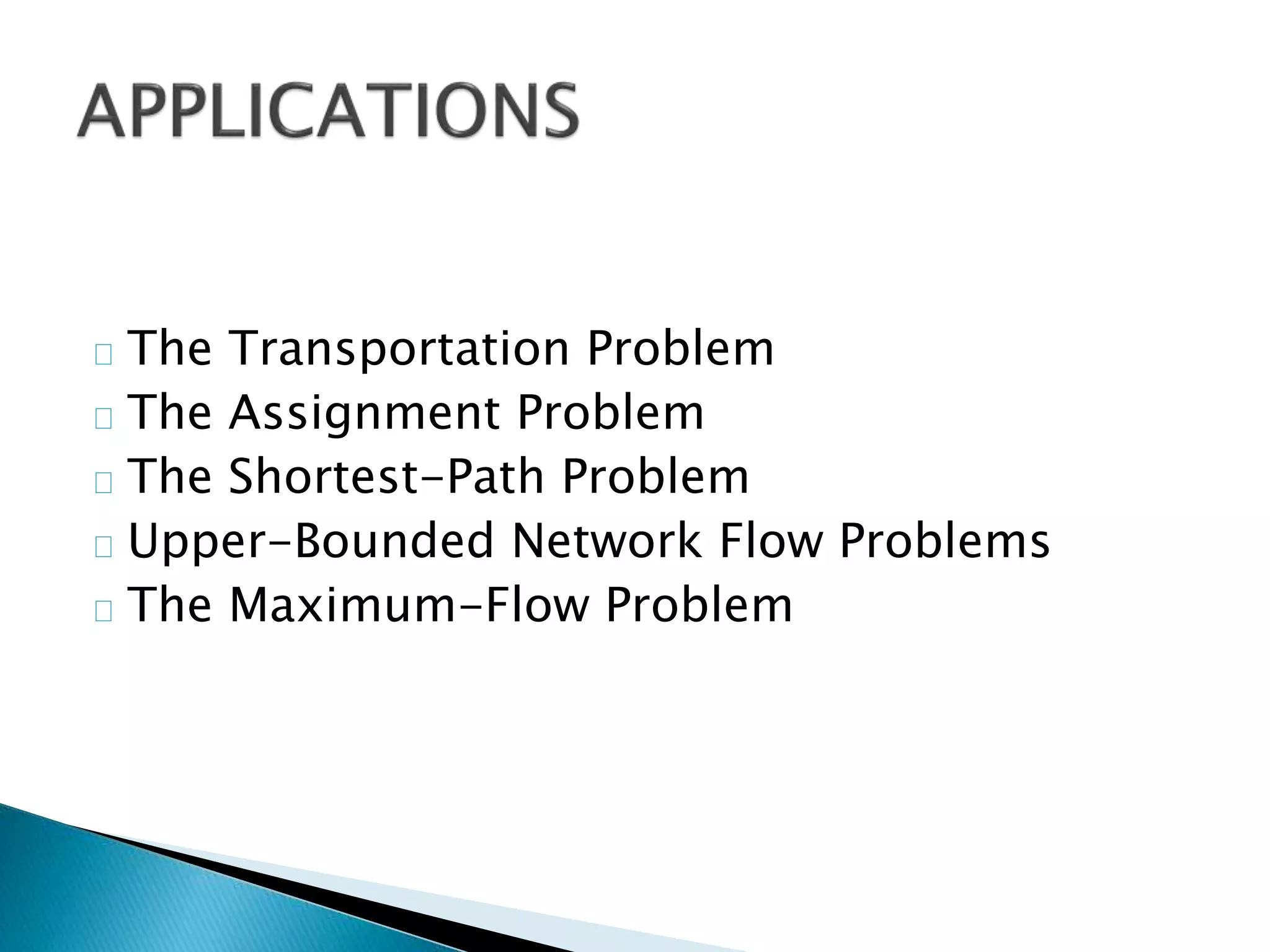 APPLICATIONS

The Transportation Problem
The Assignment Problem
The Shortest-Path Problem
Upper-Bounded Network Flow Problems
The Maximum-Flow Problem